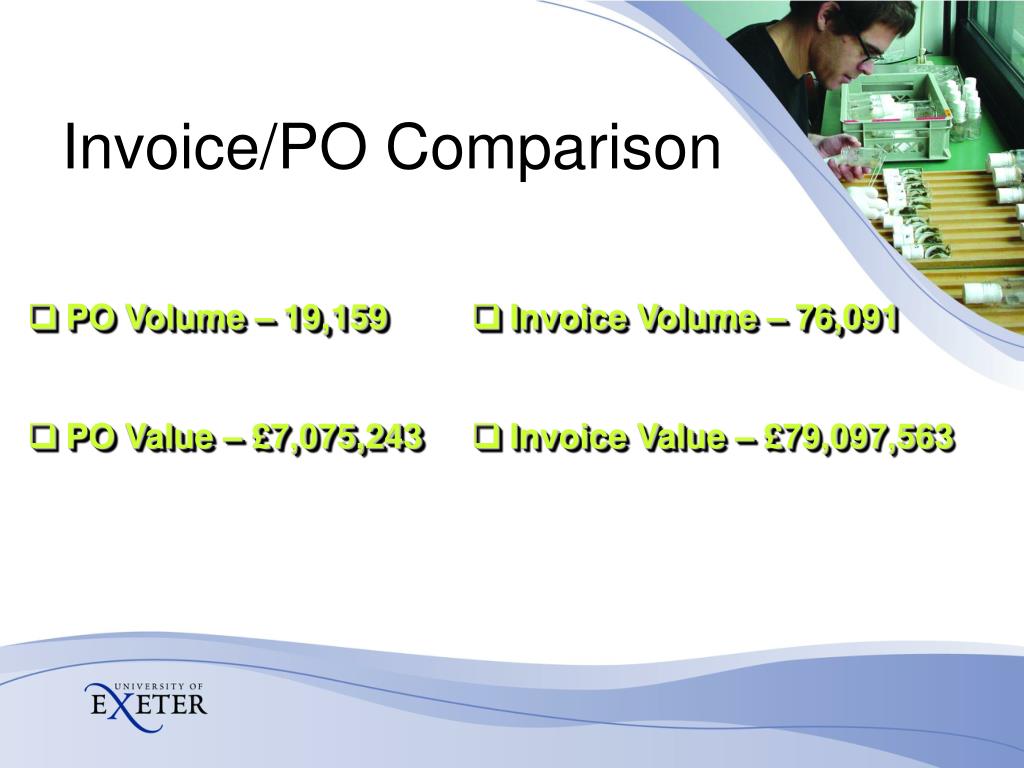 Invoice/PO Comparison

❑ PO Volume – 19,159

❑ PO Value – £7,075,243

❑ Invoice Volume – 76,091

❑ Invoice Value – £79,097,563

UNIVERSITY OF
EXETER